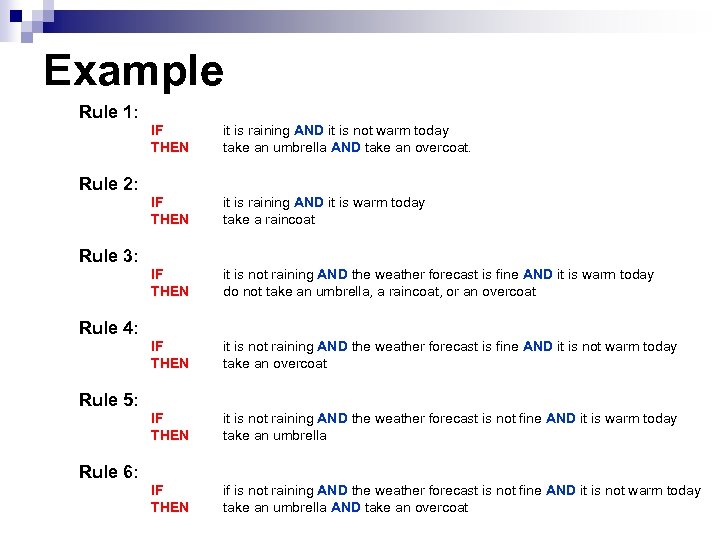 Example

Rule 1:
IF it is raining AND it is not warm today
THEN take an umbrella AND take an overcoat.

Rule 2:
IF it is raining AND it is warm today
THEN take a raincoat

Rule 3:
IF it is not raining AND the weather forecast is fine AND it is warm today
THEN do not take an umbrella, a raincoat, or an overcoat

Rule 4:
IF it is not raining AND the weather forecast is fine AND it is not warm today
THEN take an overcoat

Rule 5:
IF it is not raining AND the weather forecast is not fine AND it is warm today
THEN take an umbrella

Rule 6:
IF if is not raining AND the weather forecast is not fine AND it is not warm today
THEN take an umbrella AND take an overcoat